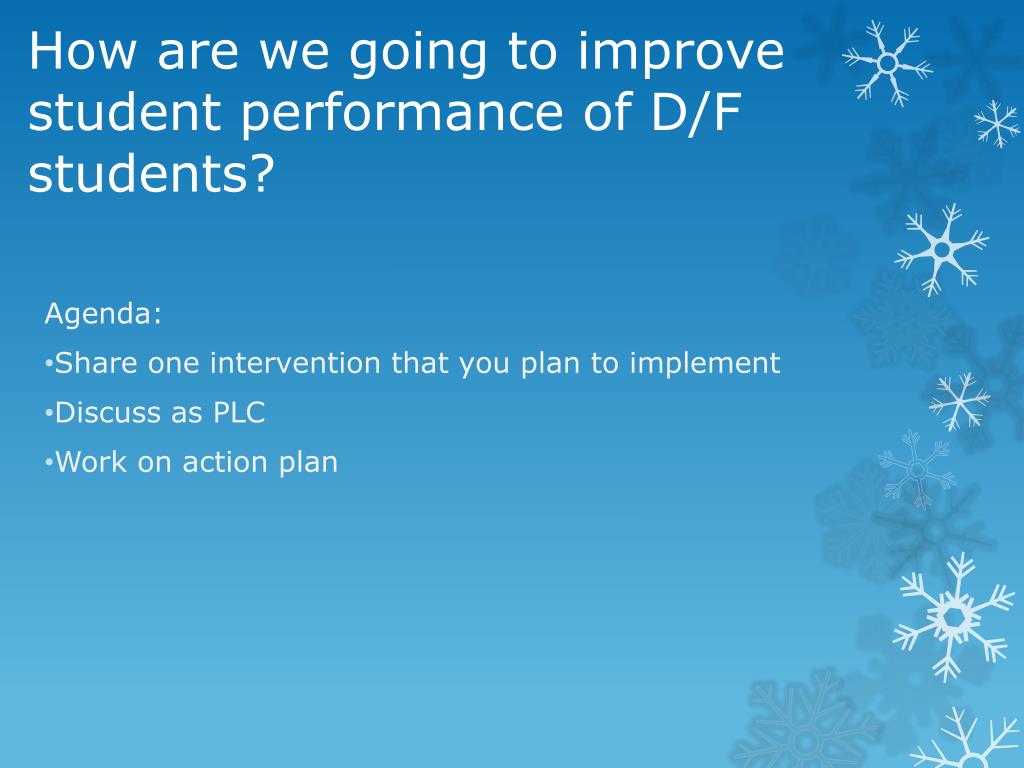 How are we going to improve student performance of D/F students?

Agenda:

•Share one intervention that you plan to implement

•Discuss as PLC

•Work on action plan